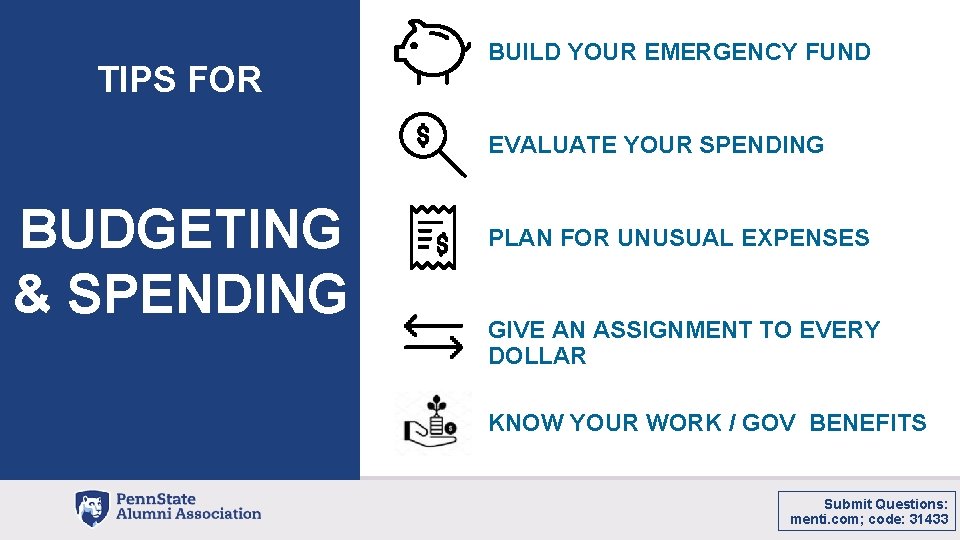 TIPS FOR

BUDGETING & SPENDING

BUILD YOUR EMERGENCY FUND

EVALUATE YOUR SPENDING

PLAN FOR UNUSUAL EXPENSES

GIVE AN ASSIGNMENT TO EVERY DOLLAR

KNOW YOUR WORK / GOV BENEFITS

PennState Alumni Association

Submit Questions: menti.com; code: 31433